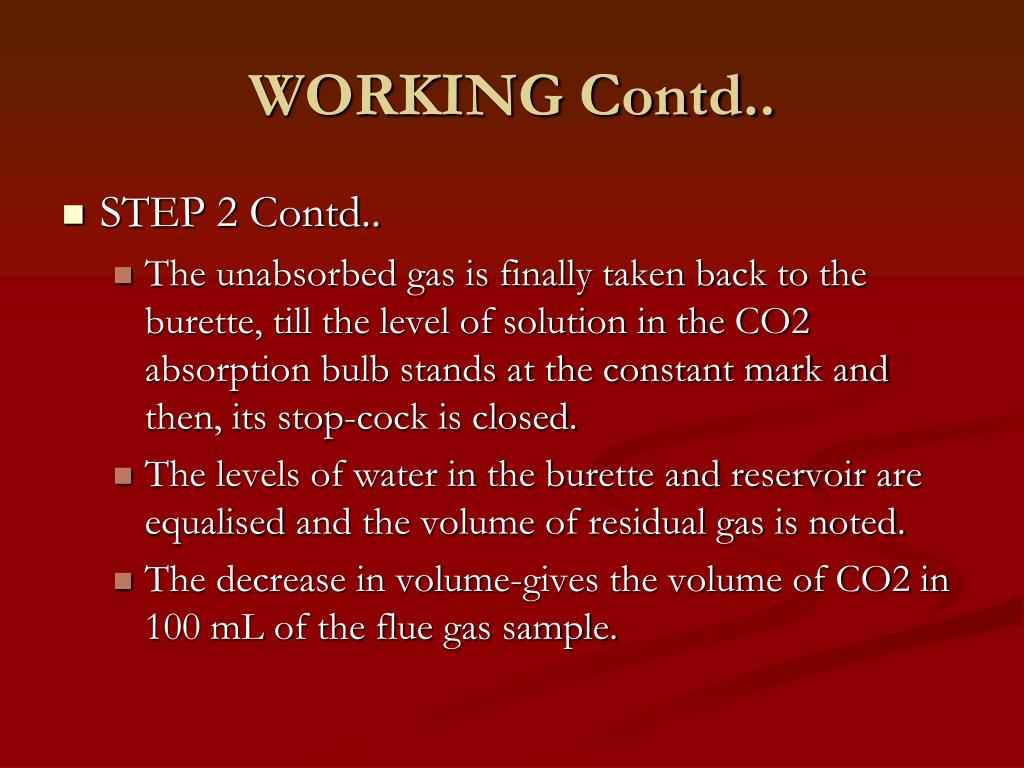 WORKING Contd..

STEP 2 Contd..

The unabsorbed gas is finally taken back to the burette, till the level of solution in the CO2 absorption bulb stands at the constant mark and then, its stop-cock is closed.

The levels of water in the burette and reservoir are equalised and the volume of residual gas is noted.

The decrease in volume-gives the volume of CO2 in 100 mL of the flue gas sample.